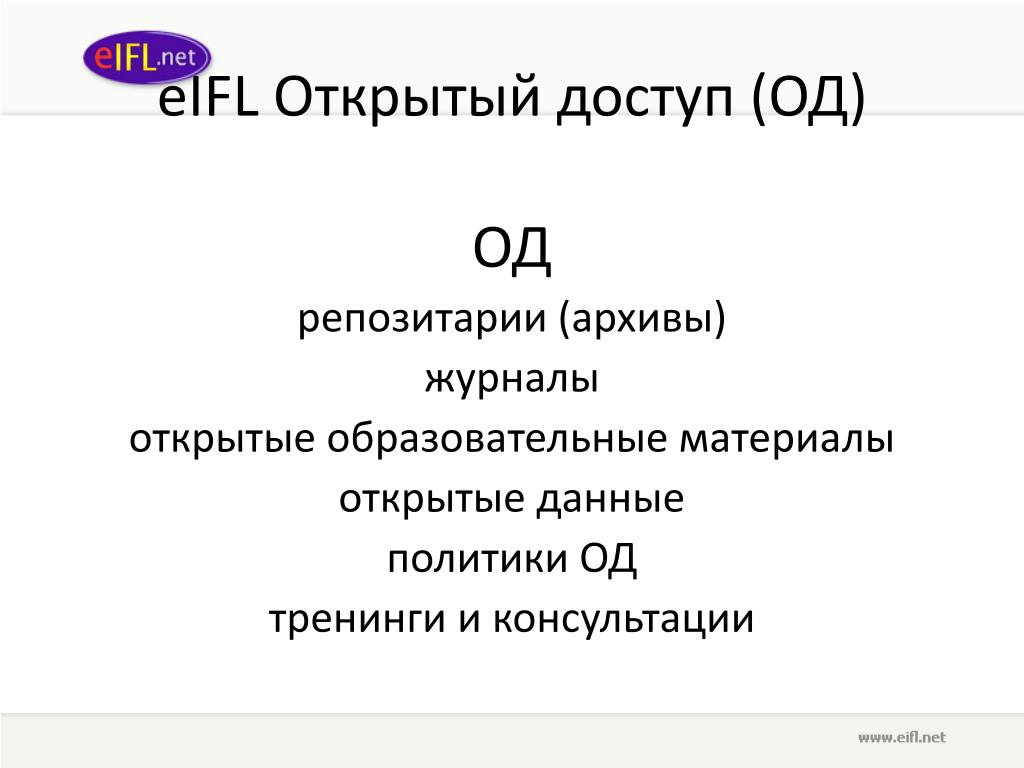 eIFL.net

eIFL Открытый доступ (ОД)

ОД

репозитарии (архивы)

журналы

открытые образовательные материалы

открытые данные

политики ОД

тренинги и консультации

www.eifl.net